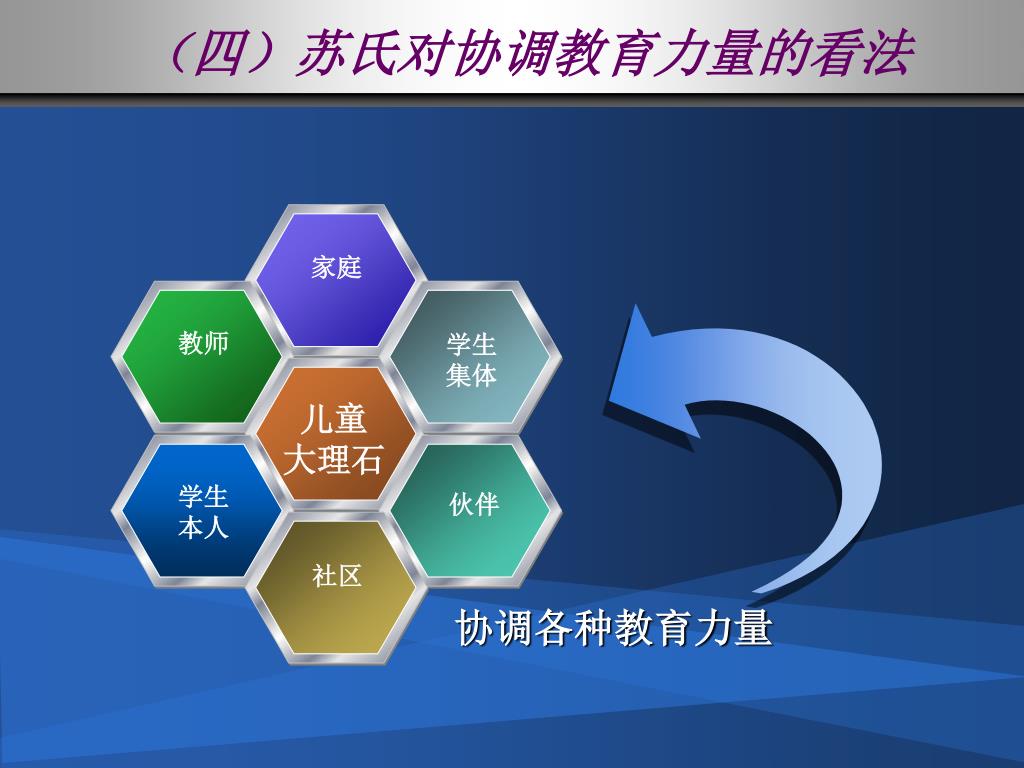 （四）苏氏对协调教育力量的看法

家庭

教师

学生集体

儿童大理石

学生本人

伙伴

社区

协调各种教育力量